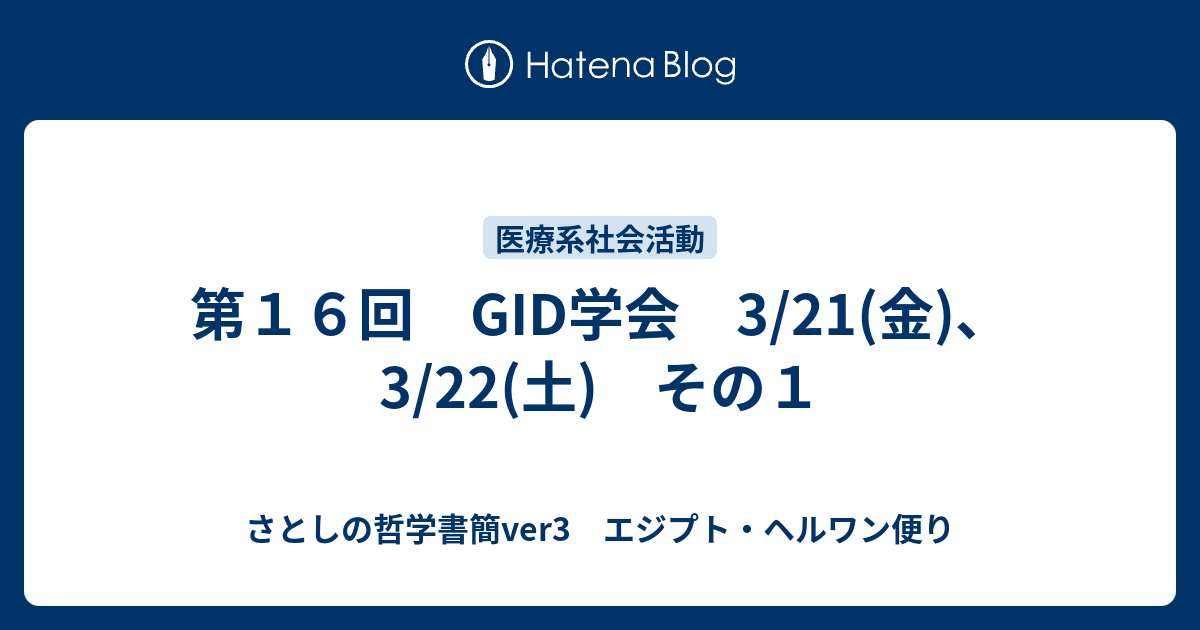 Hatena Blog

医療系社会活動

第１６回　GID学会　3/21(金)、3/22(土)　その１

さとしの哲学書簡ver3　エジプト・ヘルワン便り